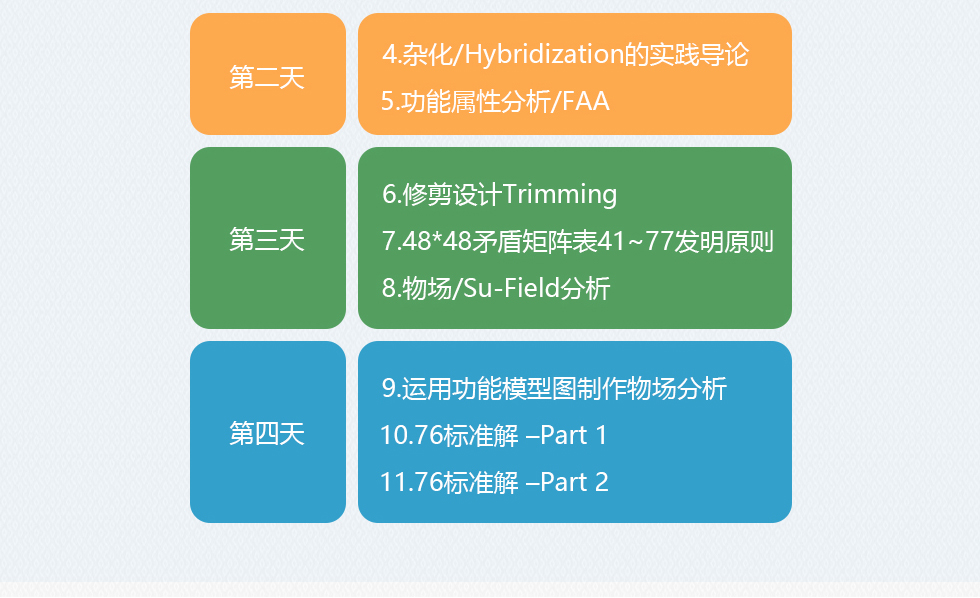 第二天

4.杂化/Hybridization的实践导论
5.功能属性分析/FAA

第三天

6.修剪设计Trimming
7.48*48矛盾矩阵表41~77发明原则
8.物场/Su-Field分析

第四天

9.运用功能模型图制作物场分析
10.76标准解 –Part 1
11.76标准解 –Part 2